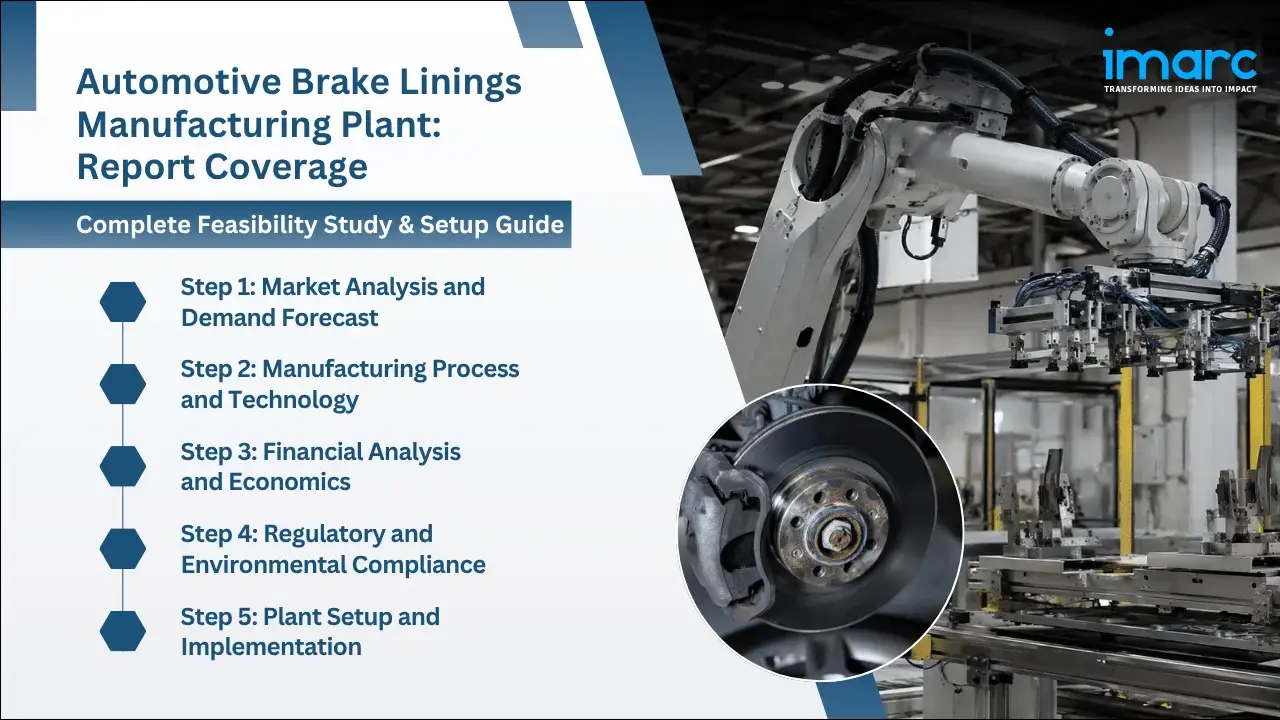 Automotive Brake Linings Manufacturing Plant: Report Coverage

Complete Feasibility Study & Setup Guide

Step 1: Market Analysis and Demand Forecast

Step 2: Manufacturing Process and Technology

Step 3: Financial Analysis and Economics

Step 4: Regulatory and Environmental Compliance

Step 5: Plant Setup and Implementation

imarc
TRANSFORMING IDEAS INTO IMPACT